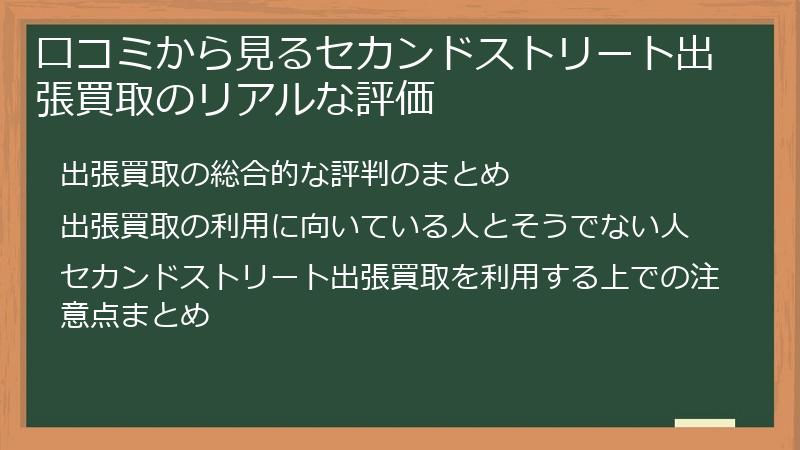 口コミから見るセカンドストリート出張買取のリアルな評価

出張買取の総合的な評判のまとめ

出張買取の利用に向いている人とそうでない人

セカンドストリート出張買取を利用する上での注意点まとめ